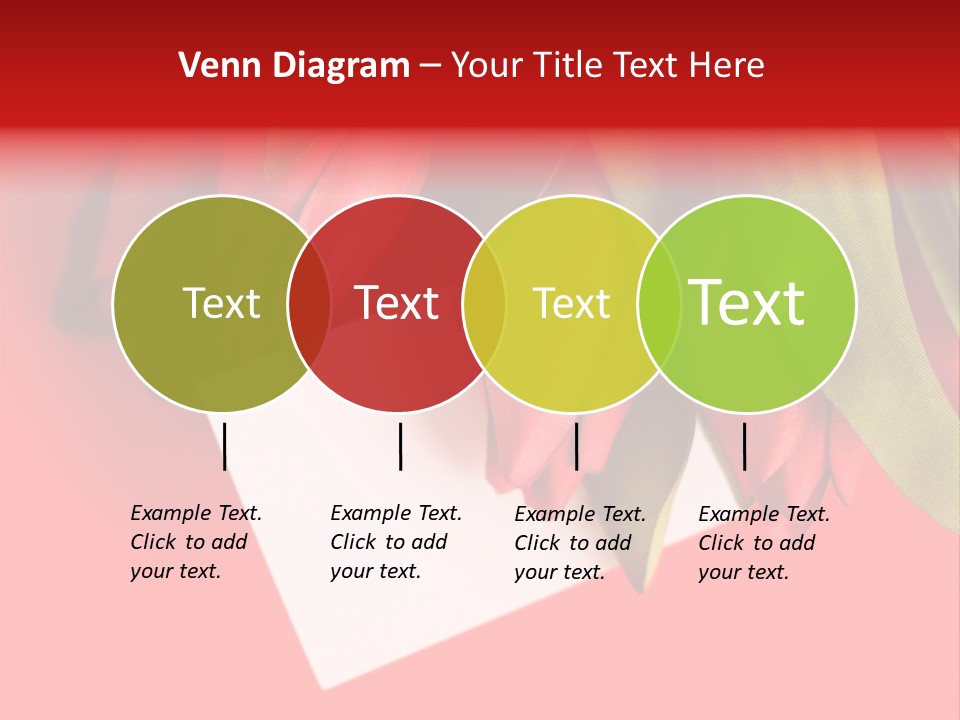 Venn Diagram – Your Title Text Here

Text

Text

Text

Text

Example Text. Click to add your text.

Example Text. Click to add your text.

Example Text. Click to add your text.

Example Text. Click to add your text.